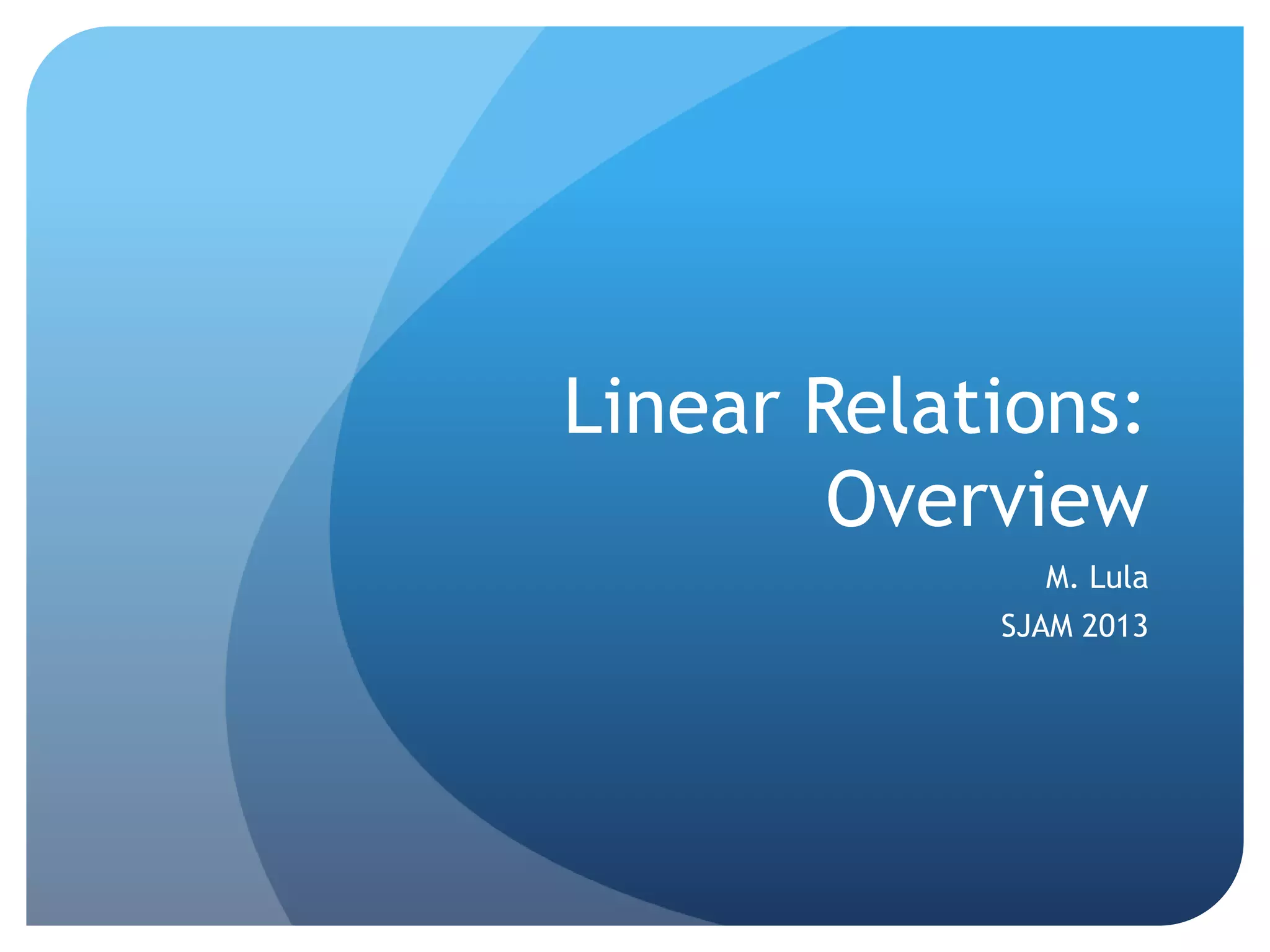 Linear Relations: Overview

M. Lula

SJAM 2013